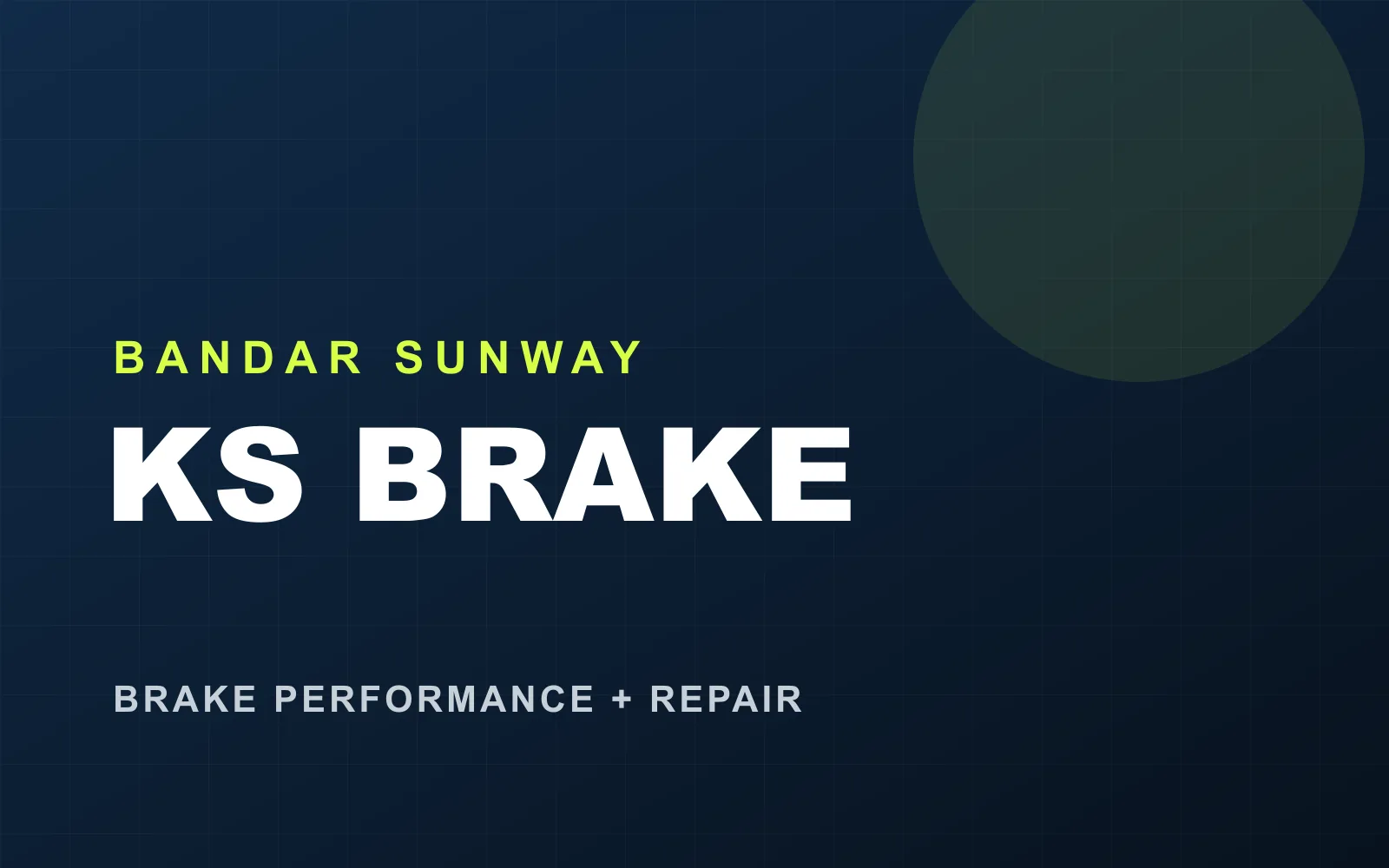 BANDAR SUNWAY

KS BRAKE

BRAKE PERFORMANCE + REPAIR